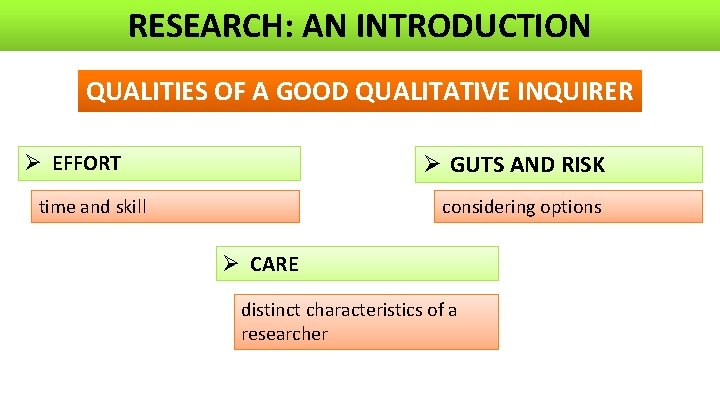 RESEARCH: AN INTRODUCTION

QUALITIES OF A GOOD QUALITATIVE INQUIRER

➢ EFFORT

time and skill

➢ GUTS AND RISK

considering options

➢ CARE

distinct characteristics of a researcher